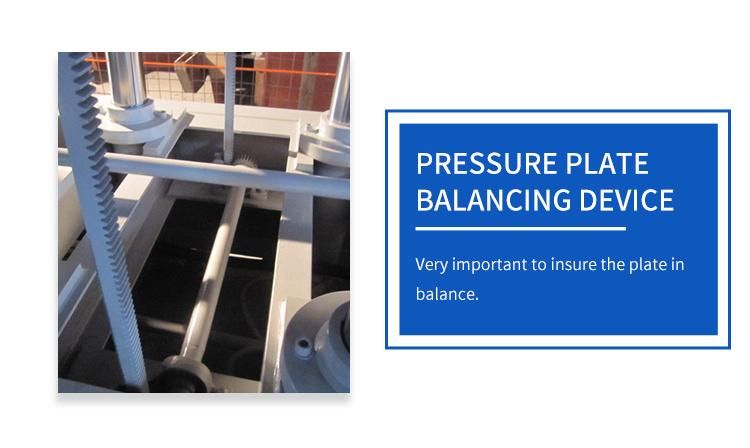 PRESSURE PLATE BALANCING DEVICE

Very important to insure the plate in balance.